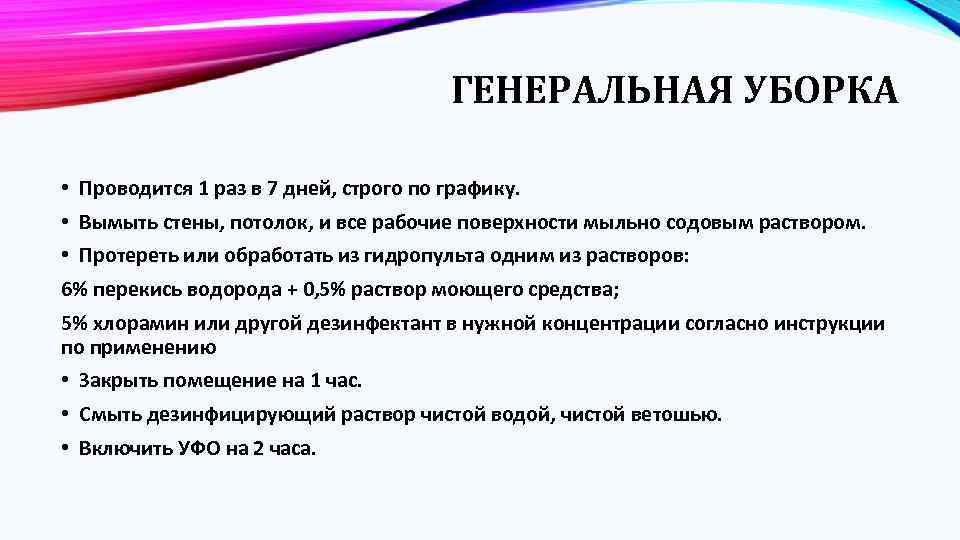 ГЕНЕРАЛЬНАЯ УБОРКА

• Проводится 1 раз в 7 дней, строго по графику.

• Вымыть стены, потолок, и все рабочие поверхности мыльно содовым раствором.

• Протереть или обработать из гидропульта одним из растворов:

6% перекись водорода + 0,5% раствор моющего средства;

5% хлорамин или другой дезинфектант в нужной концентрации согласно инструкции по применению

• Закрыть помещение на 1 час.

• Смыть дезинфицирующий раствор чистой водой, чистой ветошью.

• Включить УФО на 2 часа.